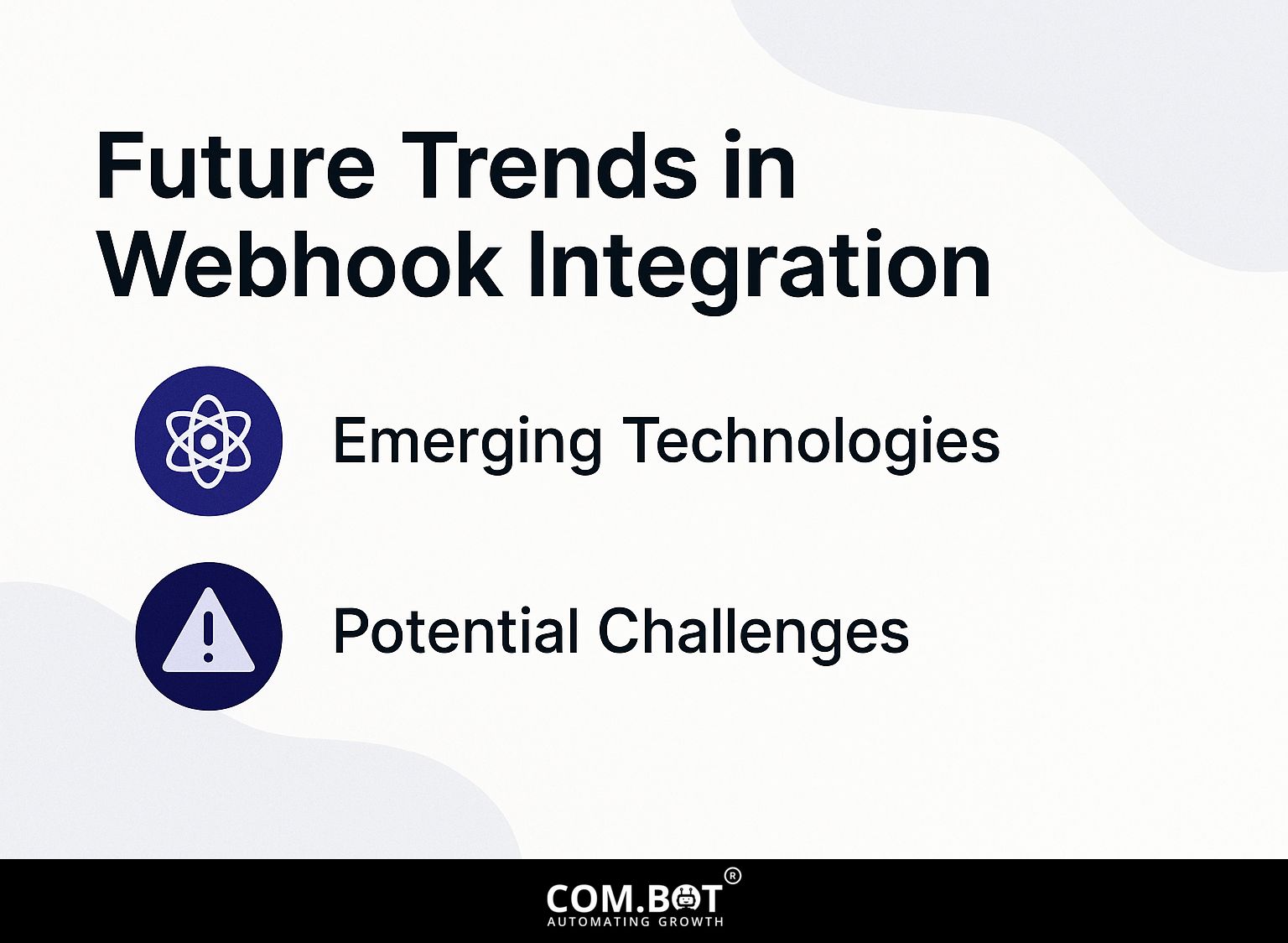 Future Trends in Webhook Integration

Emerging Technologies

Potential Challenges

COM.BOT®
AUTOMATING GROWTH